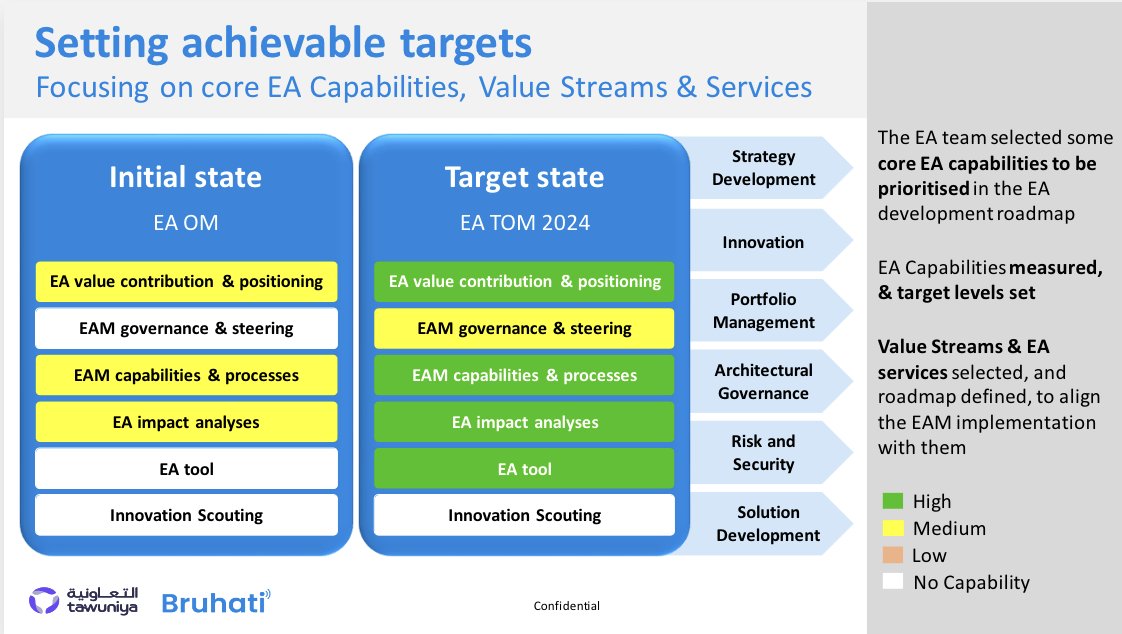 Setting achievable targets
Focusing on core EA Capabilities, Value Streams & Services

Initial state
EA OM
EA value contribution & positioning
EAM governance & steering
EAM capabilities & processes
EA impact analyses
EA tool
Innovation Scouting

Target state
EA TOM 2024
EA value contribution & positioning
EAM governance & steering
EAM capabilities & processes
EA impact analyses
EA tool
Innovation Scouting

Strategy Development
Innovation
Portfolio Management
Architectural Governance
Risk and Security
Solution Development

The EA team selected some core EA capabilities to be prioritised in the EA development roadmap

EA Capabilities measured, & target levels set

Value Streams & EA services selected, and roadmap defined, to align the EAM implementation with them

High
Medium
Low
No Capability

التعاونية
tawuniya
Bruhati

Confidential